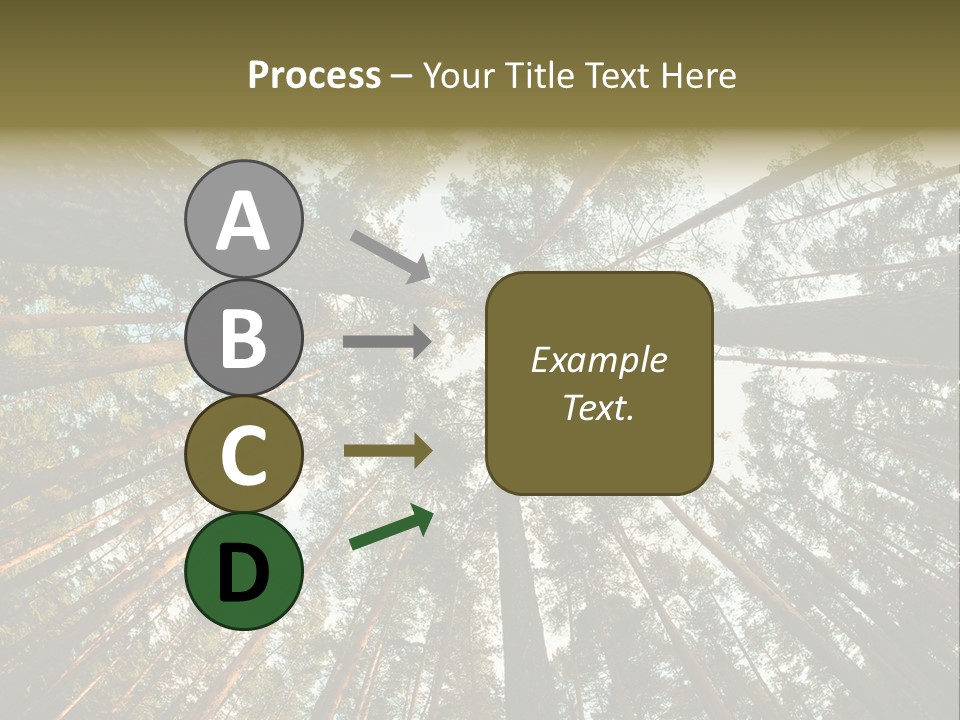 Process – Your Title Text Here

A

B

C

D

Example Text.